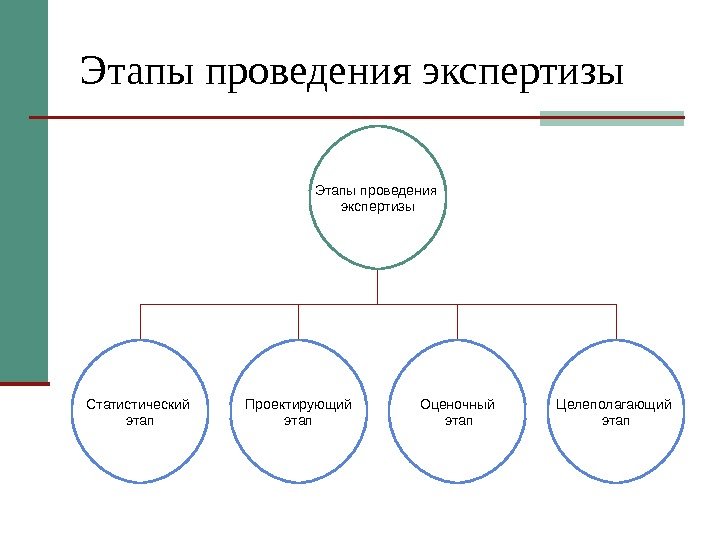 Этапы проведения экспертизы

Этапы проведения экспертизы

Статистический этап

Проектирующий этап

Оценочный этап

Целеполагающий этап